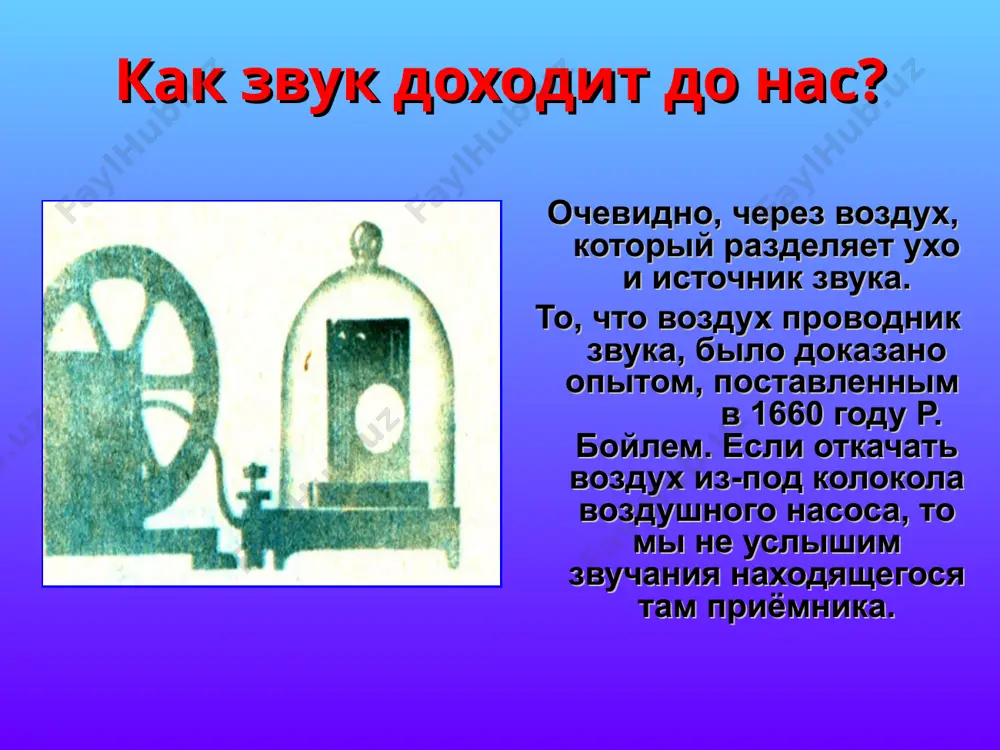 Как звук доходит до нас?

Очевидно, через воздух, который разделяет ухо и источник звука.

То, что воздух проводник звука, было доказано опытом, поставленным в 1660 году Р. Бойлем. Если откачать воздух из-под колокола воздушного насоса, то мы не услышим звучания находящегося там приёмника.

FaylHub.uz